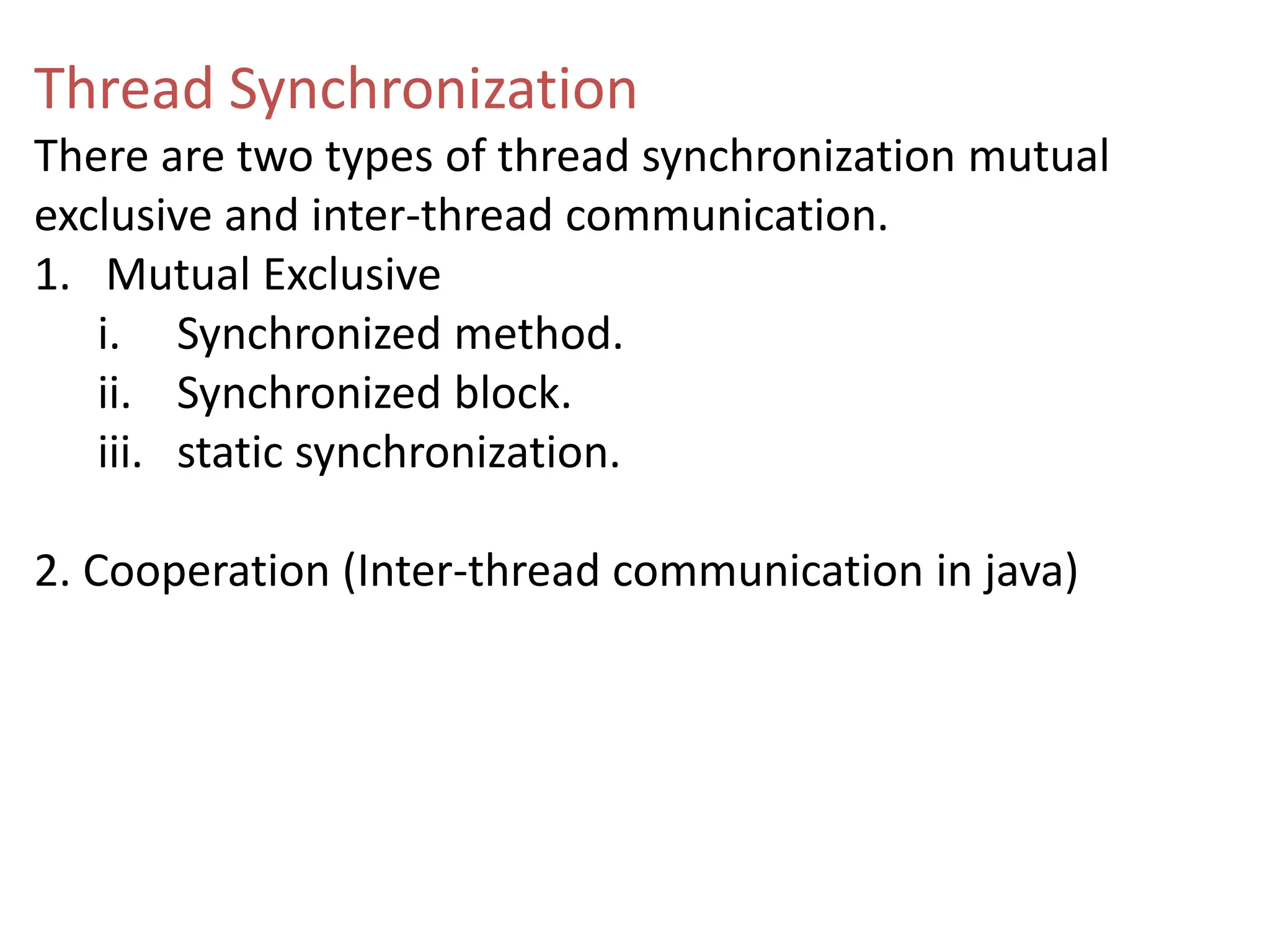 Thread Synchronization

There are two types of thread synchronization mutual exclusive and inter-thread communication.

1. Mutual Exclusive
   i. Synchronized method.
   ii. Synchronized block.
   iii. static synchronization.

2. Cooperation (Inter-thread communication in java)